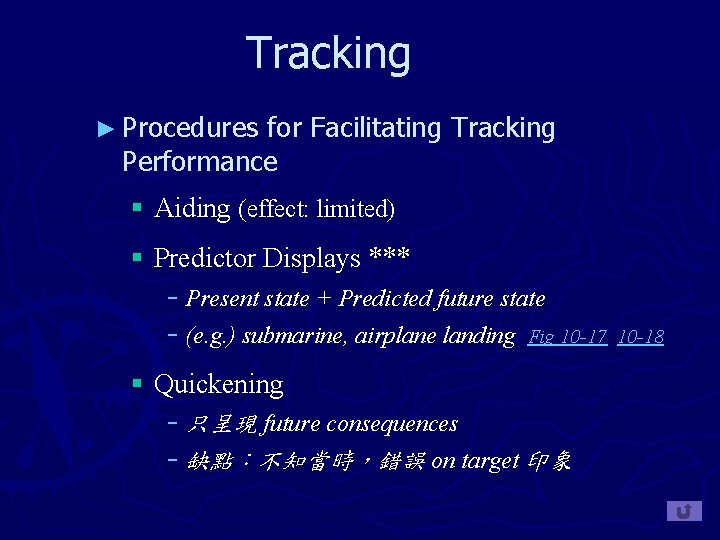 Tracking

► Procedures for Facilitating Tracking Performance

▪ Aiding (effect: limited)

▪ Predictor Displays ***

– Present state + Predicted future state

– (e.g.) submarine, airplane landing Fig 10-17 10-18

▪ Quickening

– 只呈現 future consequences

– 缺點：不知當時，錯誤 on target 印象